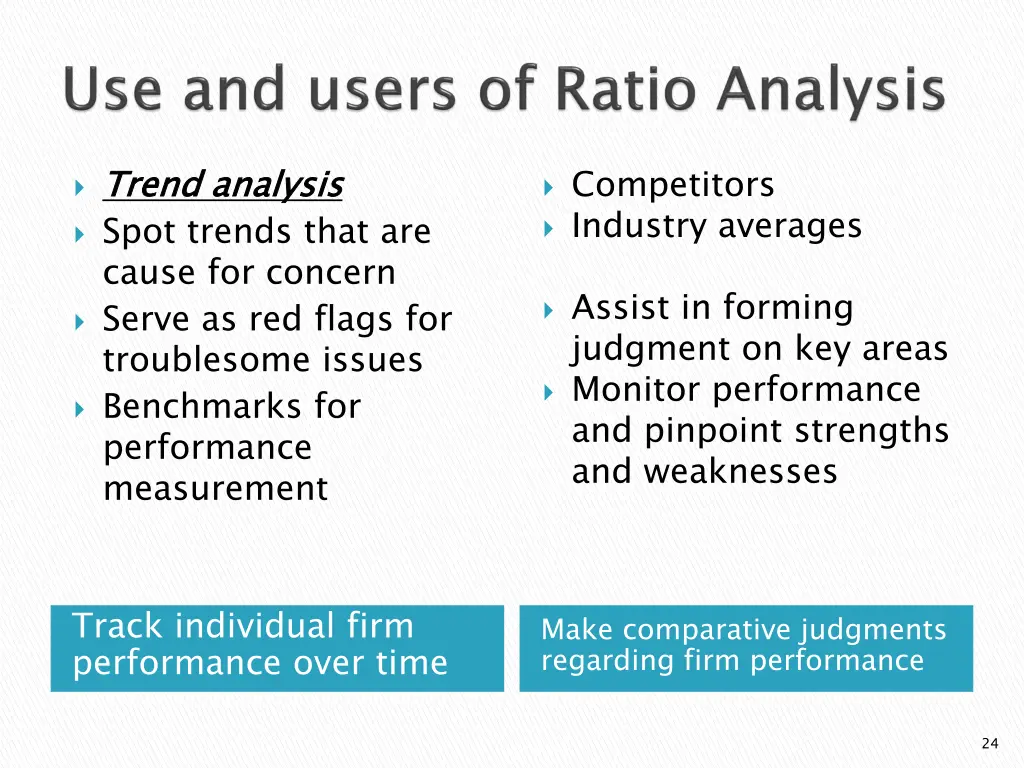 Use and users of Ratio Analysis

Trend analysis
Spot trends that are cause for concern
Serve as red flags for troublesome issues
Benchmarks for performance measurement

Competitors
Industry averages

Assist in forming judgment on key areas
Monitor performance and pinpoint strengths and weaknesses

Track individual firm performance over time

Make comparative judgments regarding firm performance

24